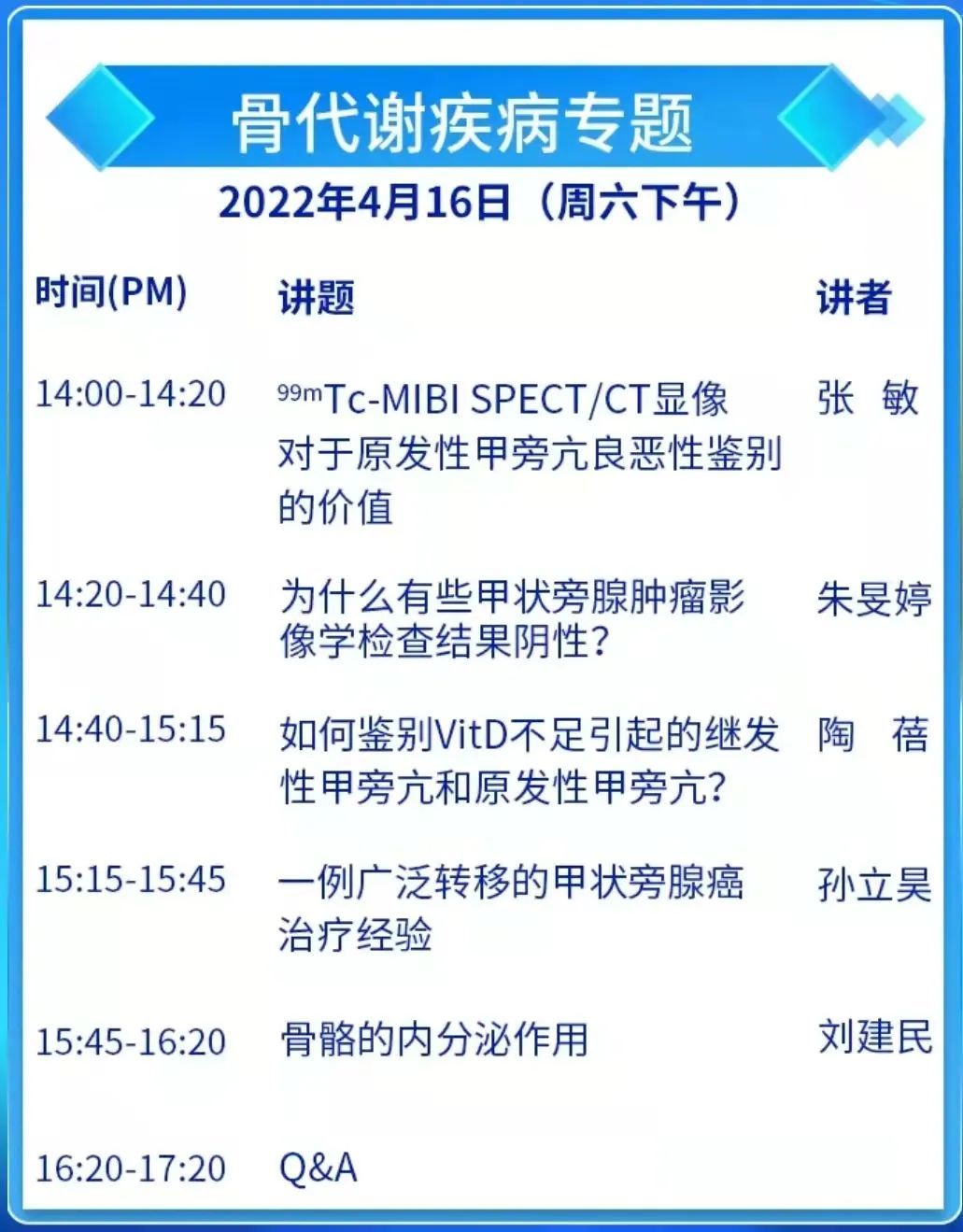 骨代谢疾病专题

2022年4月16日（周六下午）

| 时间(PM) | 讲题 | 讲者 |
|---|---|---|
| 14:00-14:20 | $^{99m}$Tc-MIBI SPECT/CT显像对于原发性甲旁亢良恶性鉴别的价值 | 张 敏 |
| 14:20-14:40 | 为什么有些甲状旁腺肿瘤影像学检查结果阴性？ | 朱旻婷 |
| 14:40-15:15 | 如何鉴别VitD不足引起的继发性甲旁亢和原发性甲旁亢？ | 陶 蓓 |
| 15:15-15:45 | 一例广泛转移的甲状旁腺癌治疗经验 | 孙立昊 |
| 15:45-16:20 | 骨骼的内分泌作用 | 刘建民 |
| 16:20-17:20 | Q&A | |